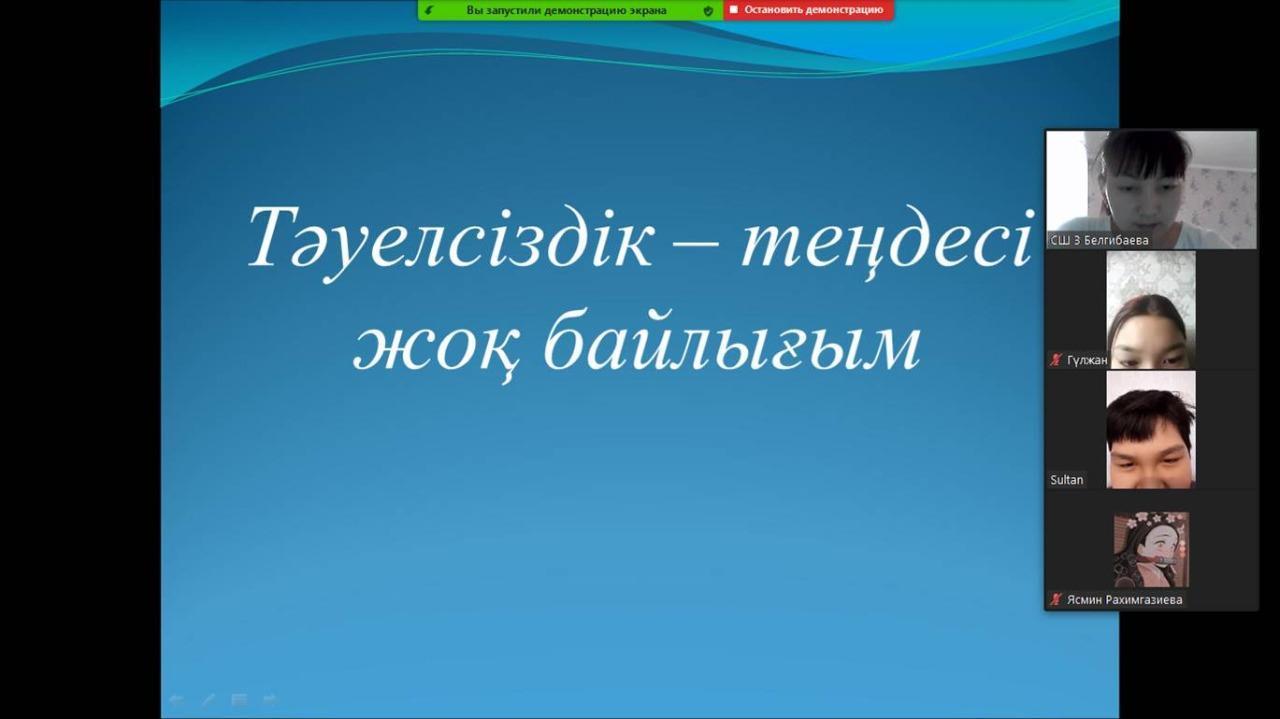 Вы запустили демонстрацию экрана

Остановить демонстрацию

Тәуелсіздік – теңдесі жоқ байлығым

СШ 3 Белгибаева

Гүлжан

Sultan

Ясмин Рахимгазиева